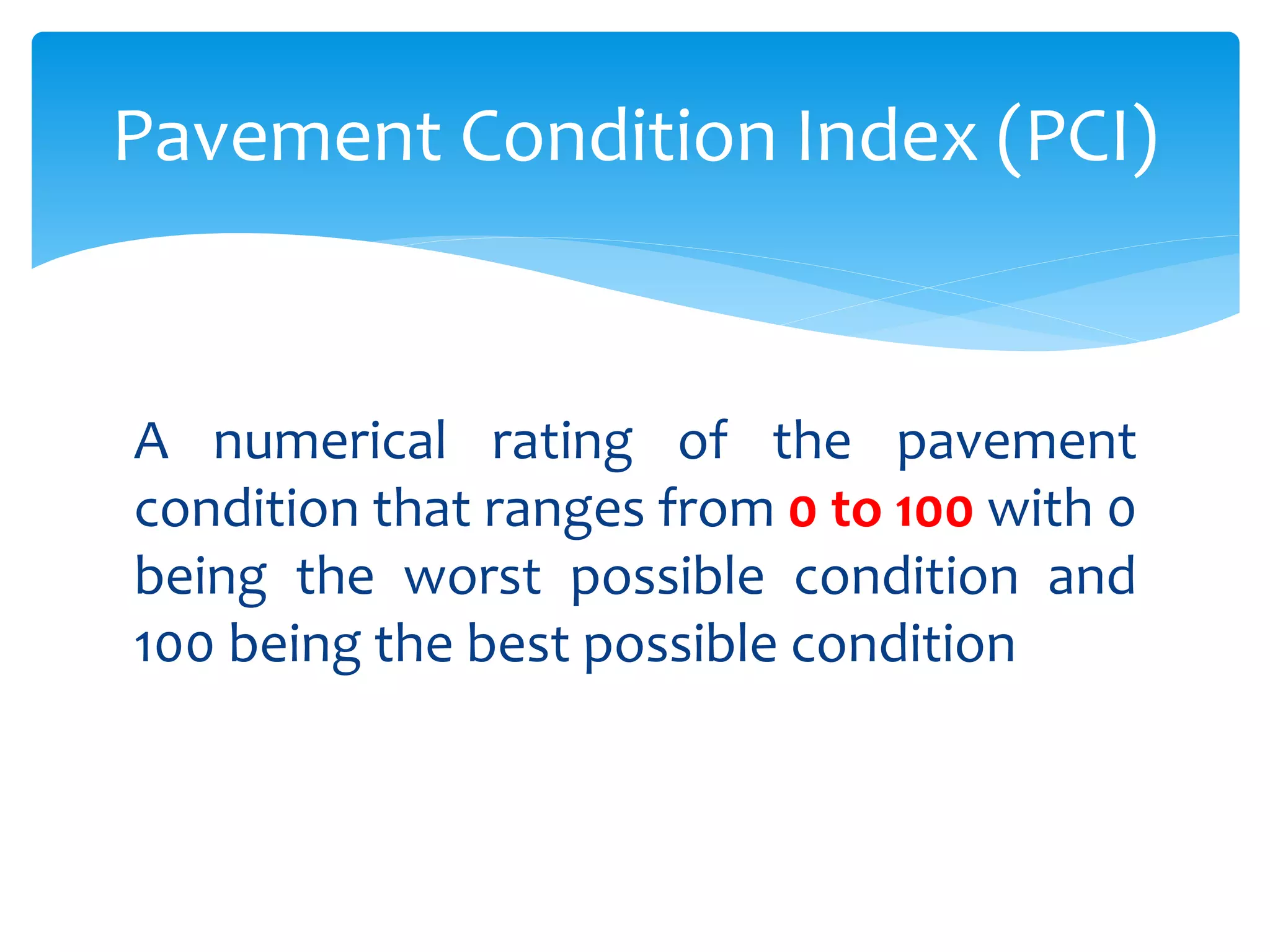 Pavement Condition Index (PCI)

A numerical rating of the pavement condition that ranges from 0 to 100 with 0 being the worst possible condition and 100 being the best possible condition